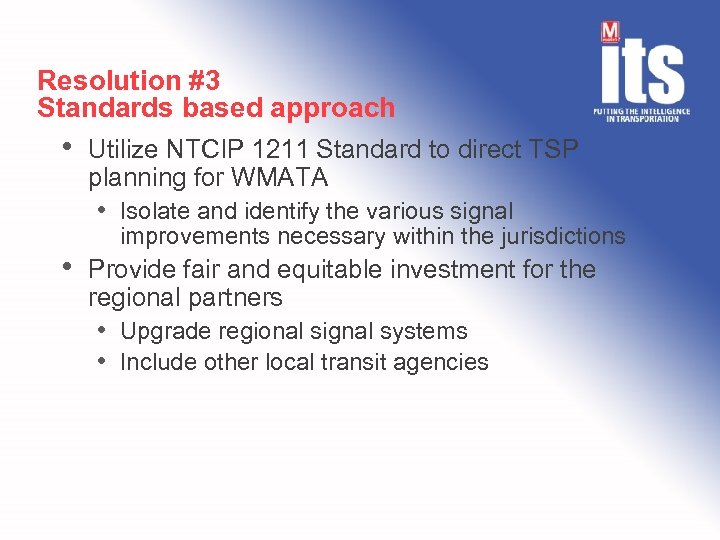 M
its
PUTTING THE INTELLIGENCE IN TRANSPORTATION

Resolution #3
Standards based approach

• Utilize NTCIP 1211 Standard to direct TSP planning for WMATA
  • Isolate and identify the various signal improvements necessary within the jurisdictions
• Provide fair and equitable investment for the regional partners
  • Upgrade regional signal systems
  • Include other local transit agencies